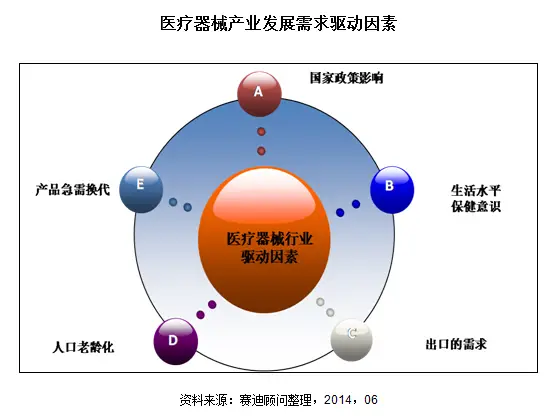 医疗器械产业发展需求驱动因素

A
国家政策影响

E
产品急需换代

B
生活水平
保健意识

医疗器械行业
驱动因素

D
人口老龄化

C
出口的需求

资料来源：赛迪顾问整理，2014，06